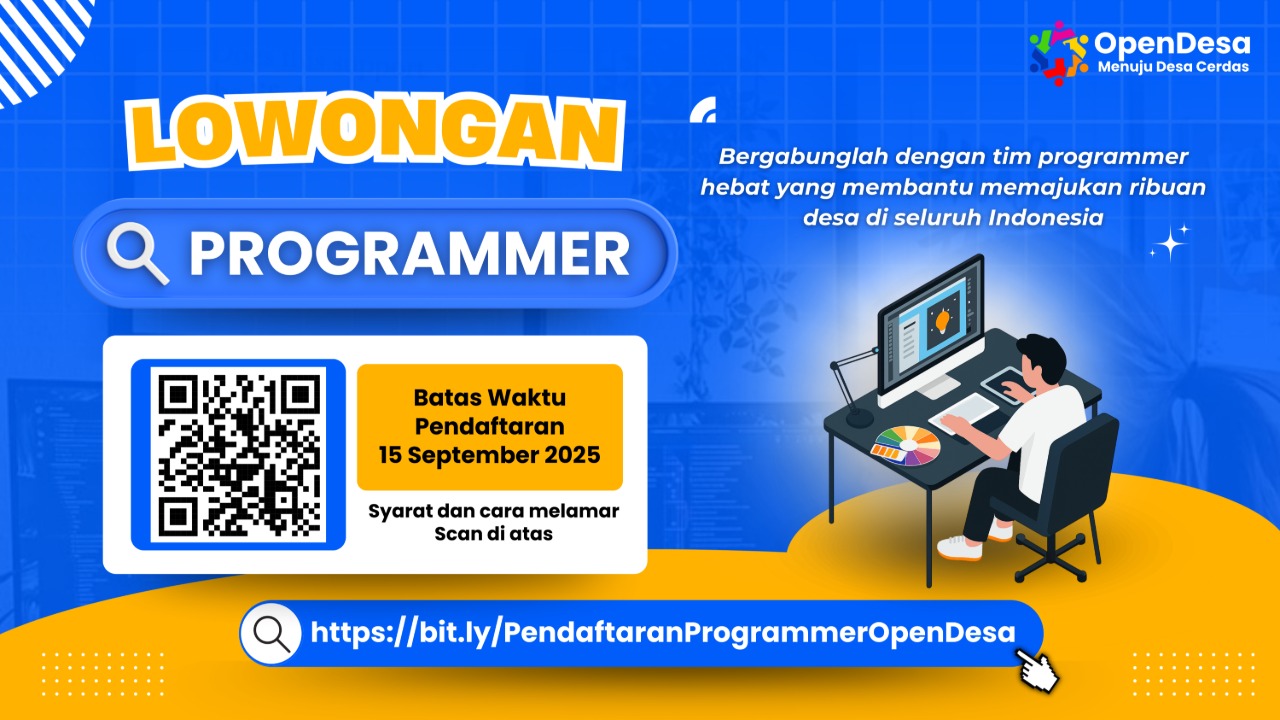 OpenDesa
Menuju Desa Cerdas

LOWONGAN

PROGRAMMER

Bergabunglah dengan tim programmer hebat yang membantu memajukan ribuan desa di seluruh Indonesia

Batas Waktu Pendaftaran 15 September 2025

Syarat dan cara melamar Scan di atas

https://bit.ly/PendaftaranProgrammerOpenDesa